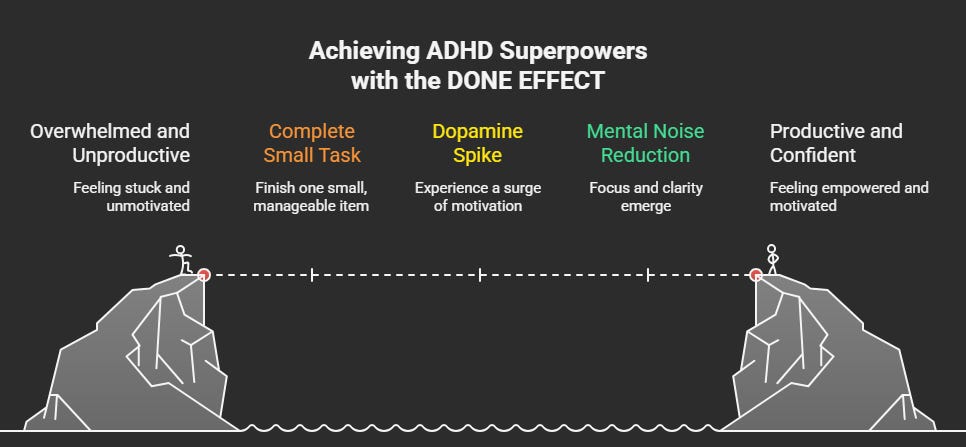 Achieving ADHD Superpowers with the DONE EFFECT

Overwhelmed and Unproductive

Feeling stuck and unmotivated

Complete Small Task

Finish one small, manageable item

Dopamine Spike

Experience a surge of motivation

Mental Noise Reduction

Focus and clarity emerge

Productive and Confident

Feeling empowered and motivated